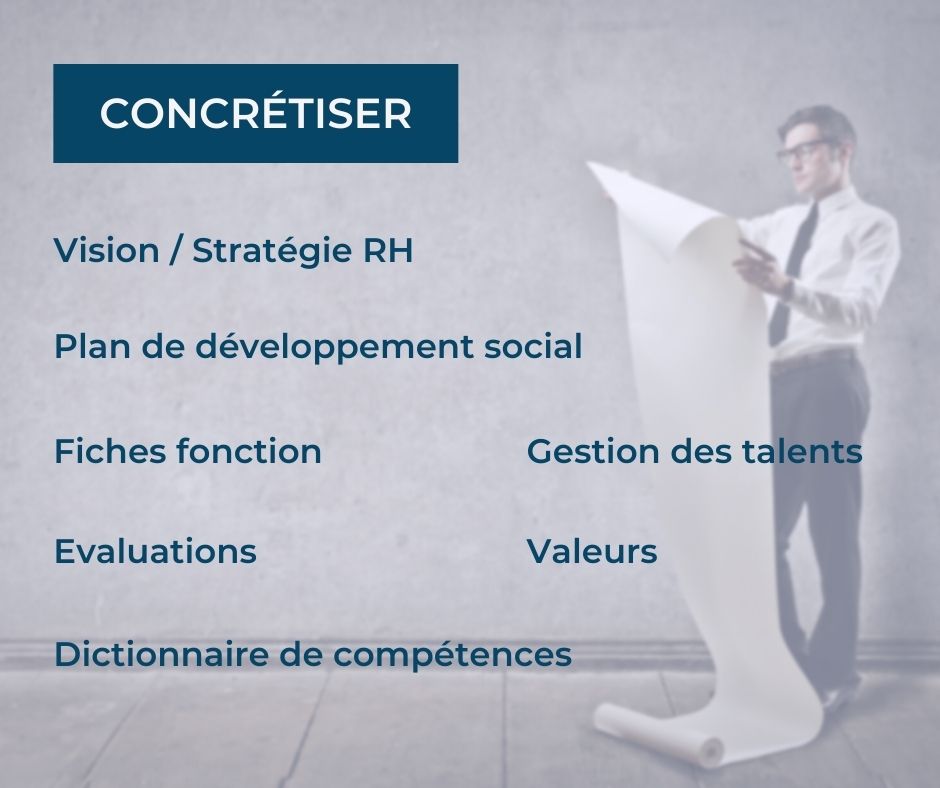 CONCRÉTISER

Vision / Stratégie RH

Plan de développement social

Fiches fonction

Evaluations

Dictionnaire de compétences

Gestion des talents

Valeurs